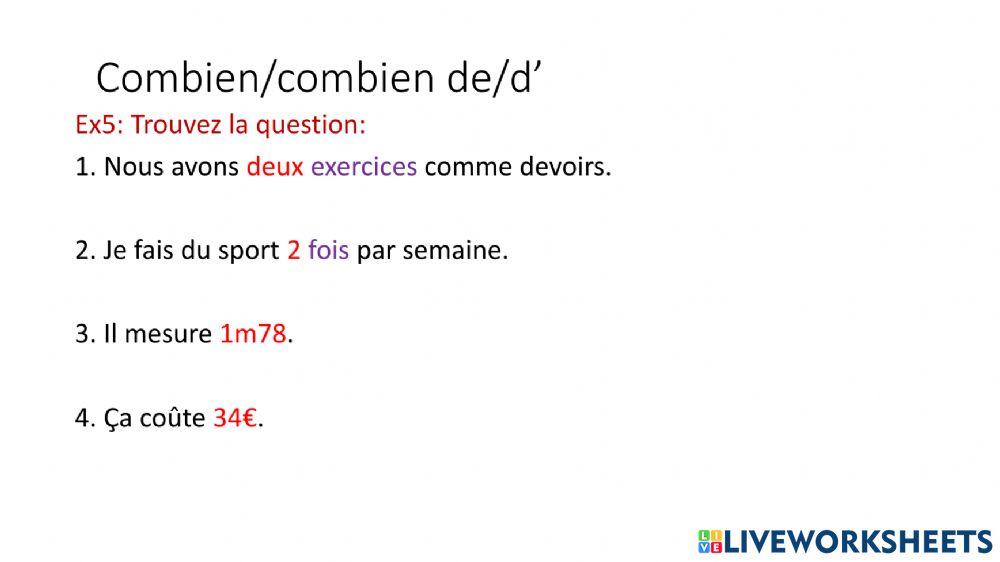 Combien/combien de/d’

Ex5: Trouvez la question:

1. Nous avons deux exercices comme devoirs.

2. Je fais du sport 2 fois par semaine.

3. Il mesure 1m78.

4. Ça coûte 34€.

LIVEWORKSHEETS